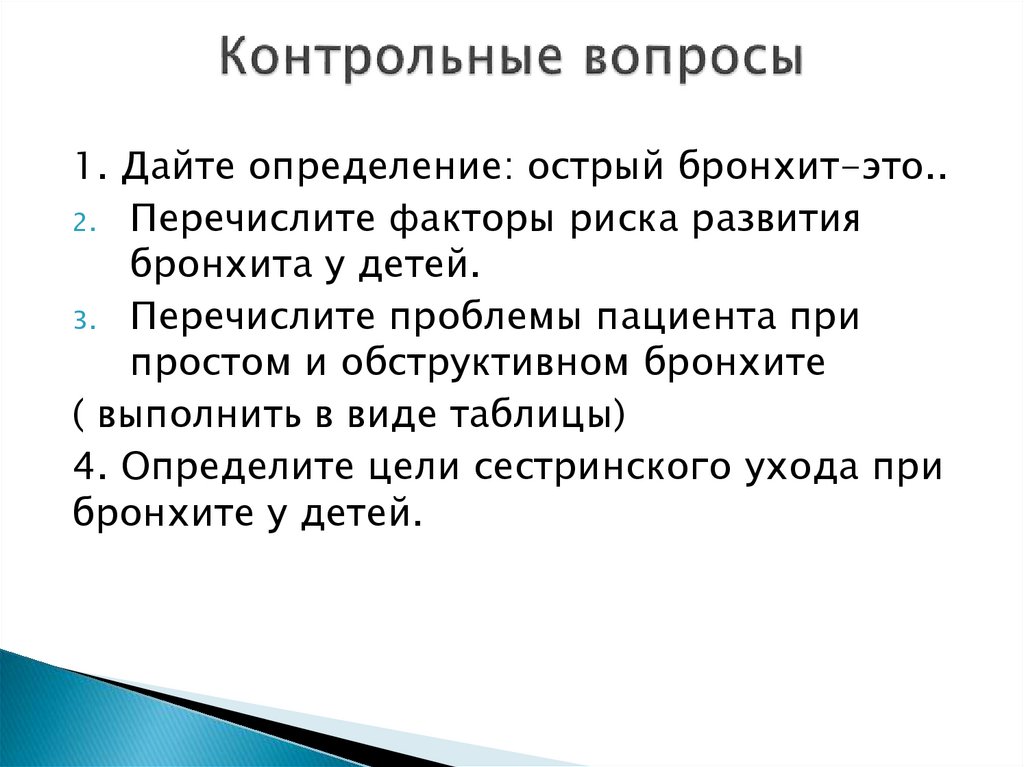 Контрольные вопросы

1. Дайте определение: острый бронхит-это..

2. Перечислите факторы риска развития бронхита у детей.

3. Перечислите проблемы пациента при простом и обструктивном бронхите

( выполнить в виде таблицы)

4. Определите цели сестринского ухода при бронхите у детей.